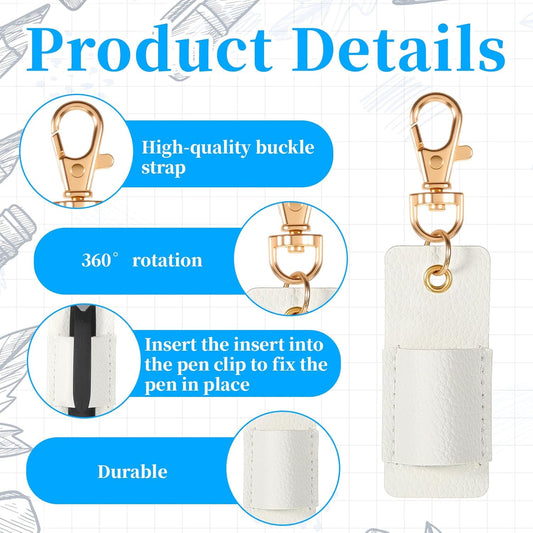 Product Details

High-quality buckle strap

360° rotation

Insert the insert into the pen clip to fix the pen in place

Durable